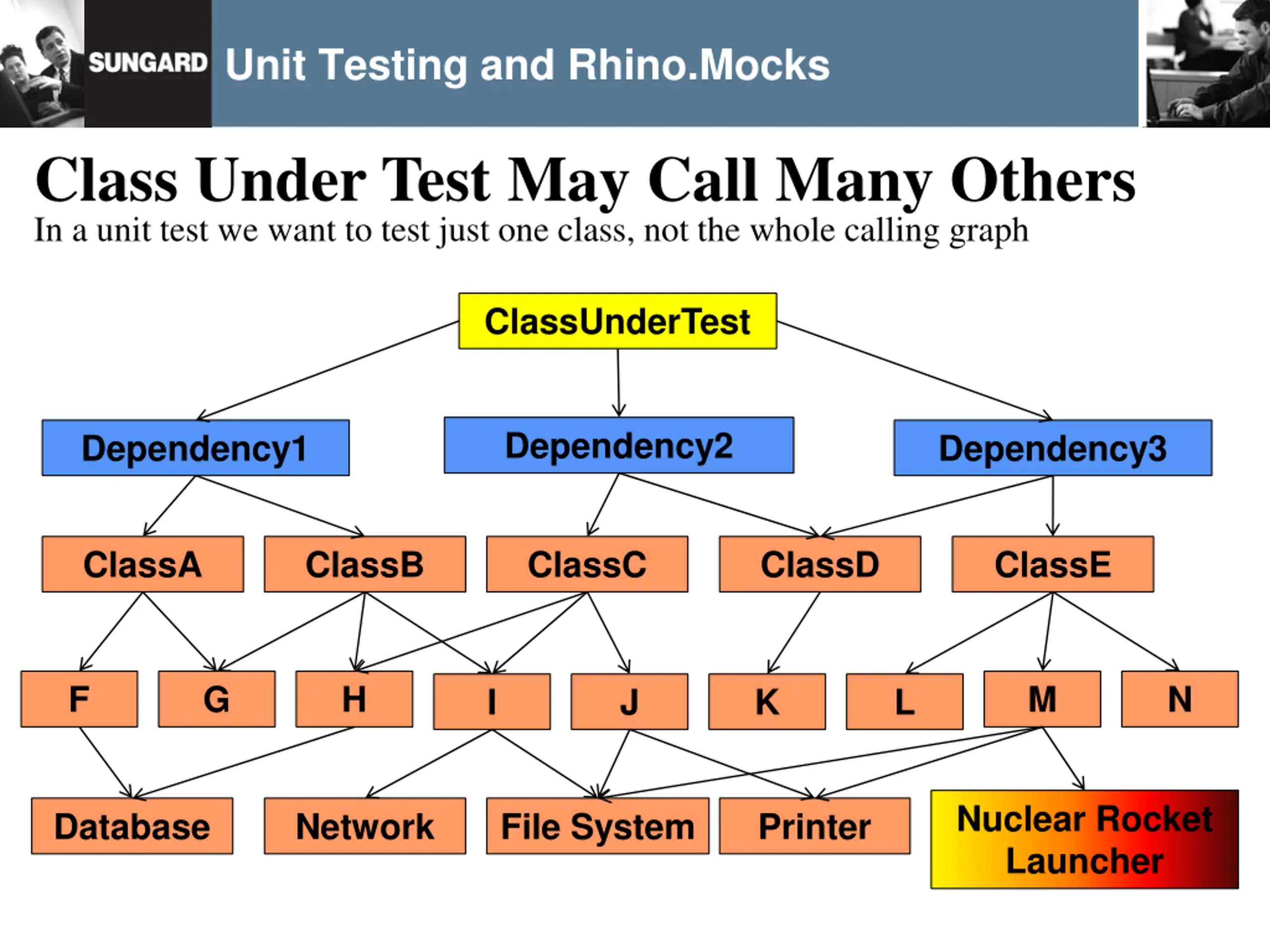 SUNGARD Unit Testing and Rhino.Mocks

Class Under Test May Call Many Others

In a unit test we want to test just one class, not the whole calling graph

ClassUnderTest

Dependency1
Dependency2
Dependency3

ClassA
ClassB
ClassC
ClassD
ClassE

F
G
H
I
J
K
L
M
N

Database
Network
File System
Printer
Nuclear Rocket Launcher